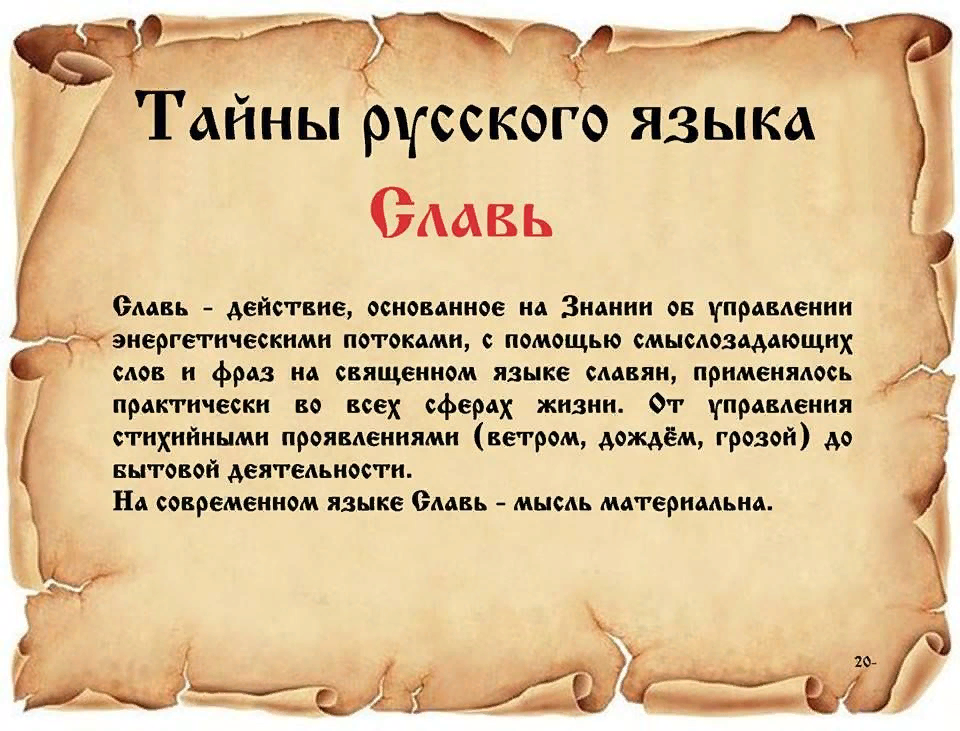 Тайны русского языка

Славь

Славь - действие, основанное на Знании об управлении энергетическими потоками, с помощью смыслозадающих слов и фраз на священном языке славян, применялось практически во всех сферах жизни. От управления стихийными проявлениями (ветром, дождём, грозой) до бытовой деятельности.
На современном языке Славь - мысль материальна.

20-